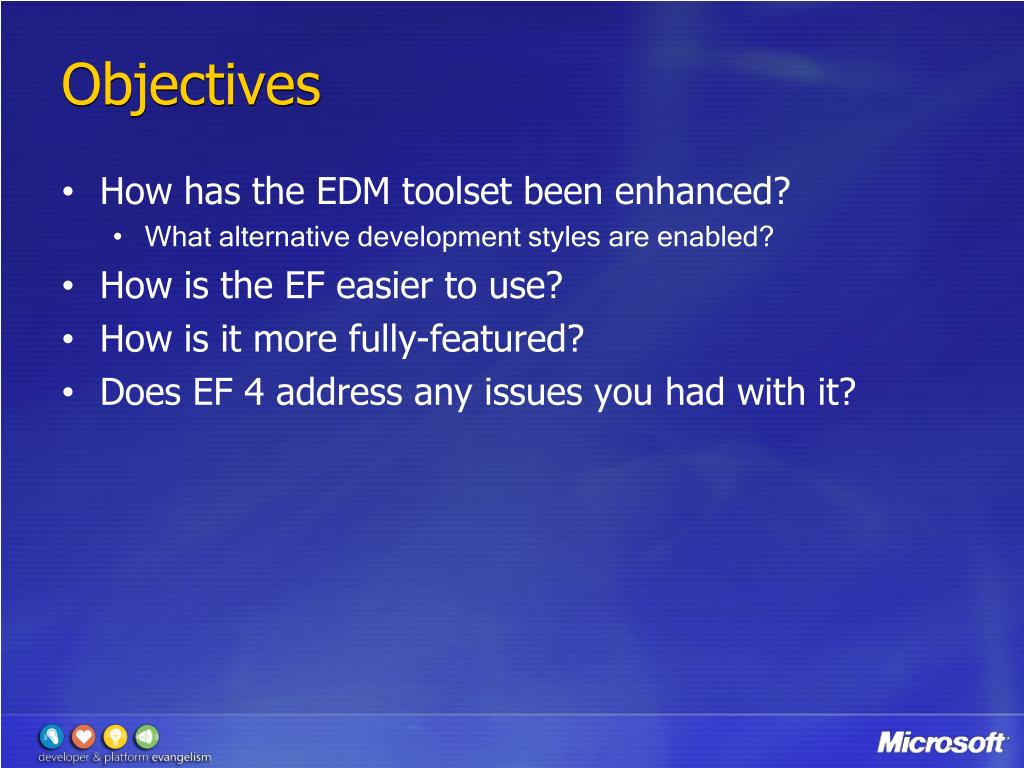 Objectives

• How has the EDM toolset been enhanced?
  • What alternative development styles are enabled?
• How is the EF easier to use?
• How is it more fully-featured?
• Does EF 4 address any issues you had with it?

developer & platform evangelism

Microsoft